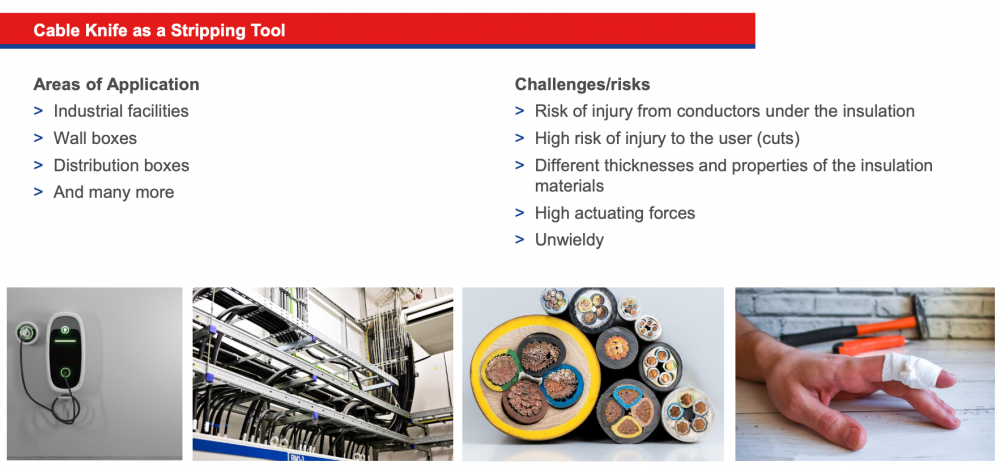 Cable Knife as a Stripping Tool

Areas of Application
> Industrial facilities
> Wall boxes
> Distribution boxes
> And many more

Challenges/risks
> Risk of injury from conductors under the insulation
> High risk of injury to the user (cuts)
> Different thicknesses and properties of the insulation materials
> High actuating forces
> Unwieldy